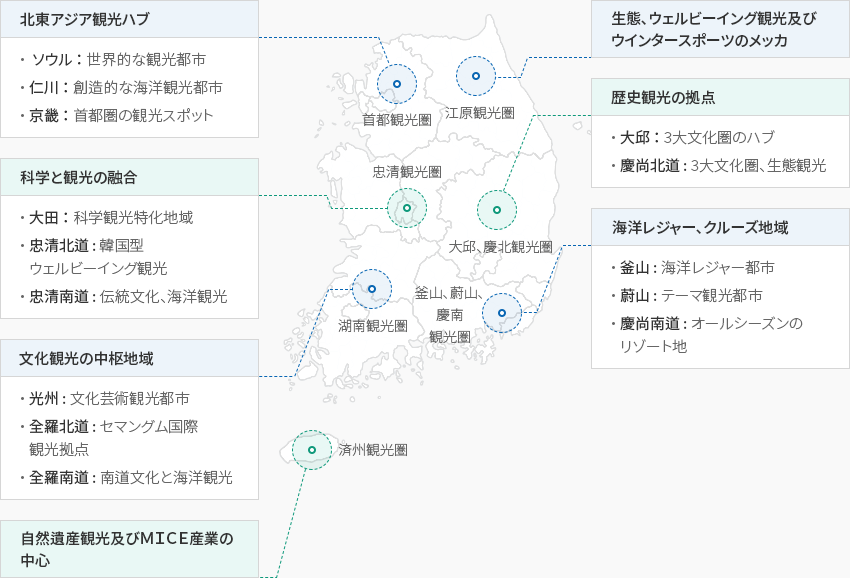 北東アジア観光ハブ

・ソウル：世界的な観光都市
・仁川：創造的な海洋観光都市
・京畿：首都圏の観光スポット

科学と観光の融合

・大田：科学観光特化地域
・忠清北道：韓国型ウェルビーイング観光
・忠清南道：伝統文化、海洋観光

文化観光の中枢地域

・光州：文化芸術観光都市
・全羅北道：セマングム国際観光拠点
・全羅南道：南道文化と海洋観光

自然遺産観光及びMICE産業の中心

首都観光圏

江原観光圏

忠清観光圏

大邱、慶北観光圏

湖南観光圏

釜山、蔚山、慶南観光圏

済州観光圏

生態、ウェルビーイング観光及びウインタースポーツのメッカ

歴史観光の拠点

・大邱：3大文化圏のハブ
・慶尚北道：3大文化圏、生態観光

海洋レジャー、クルーズ地域

・釜山：海洋レジャー都市
・蔚山：テーマ観光都市
・慶尚南道：オールシーズンのリゾート地